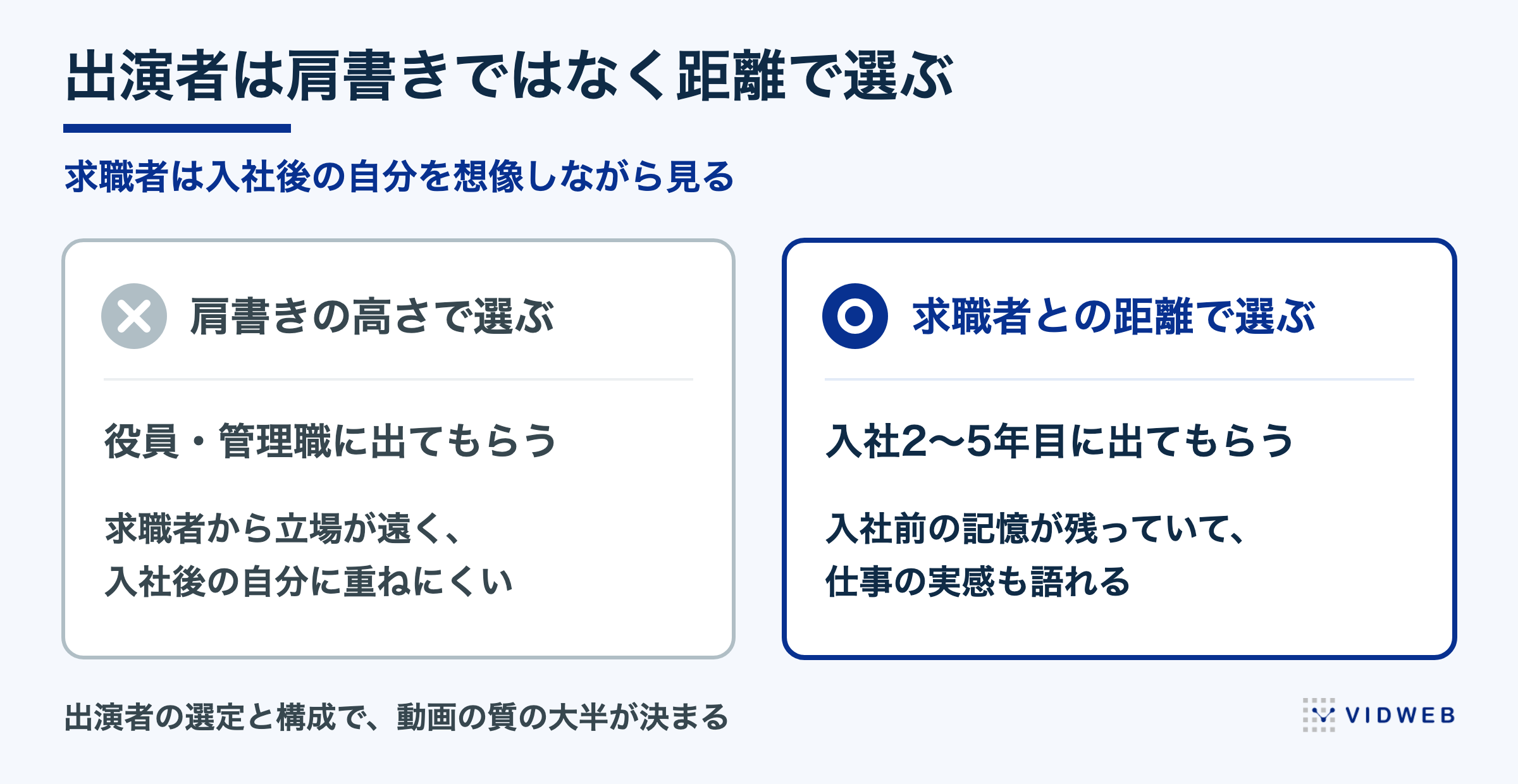 出演者は肩書きではなく距離で選ぶ

求職者は入社後の自分を想像しながら見る

肩書きの高さで選ぶ

役員・管理職に出てもらう

求職者から立場が遠く、
入社後の自分に重ねにくい

求職者との距離で選ぶ

入社2〜5年目に出てもらう

入社前の記憶が残っていて、
仕事の実感も語れる

出演者の選定と構成で、動画の質の大半が決まる

VIDWEB